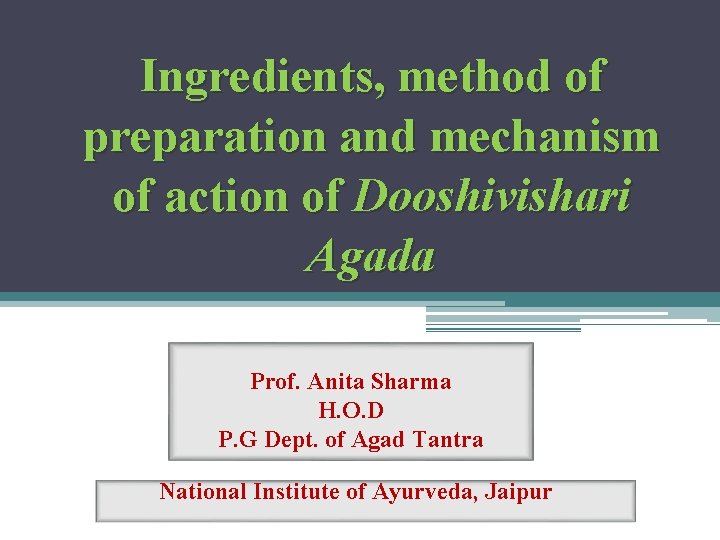 Ingredients, method of preparation and mechanism of action of Dooshivishari Agada

Prof. Anita Sharma
H.O.D
P.G Dept. of Agad Tantra

National Institute of Ayurveda, Jaipur